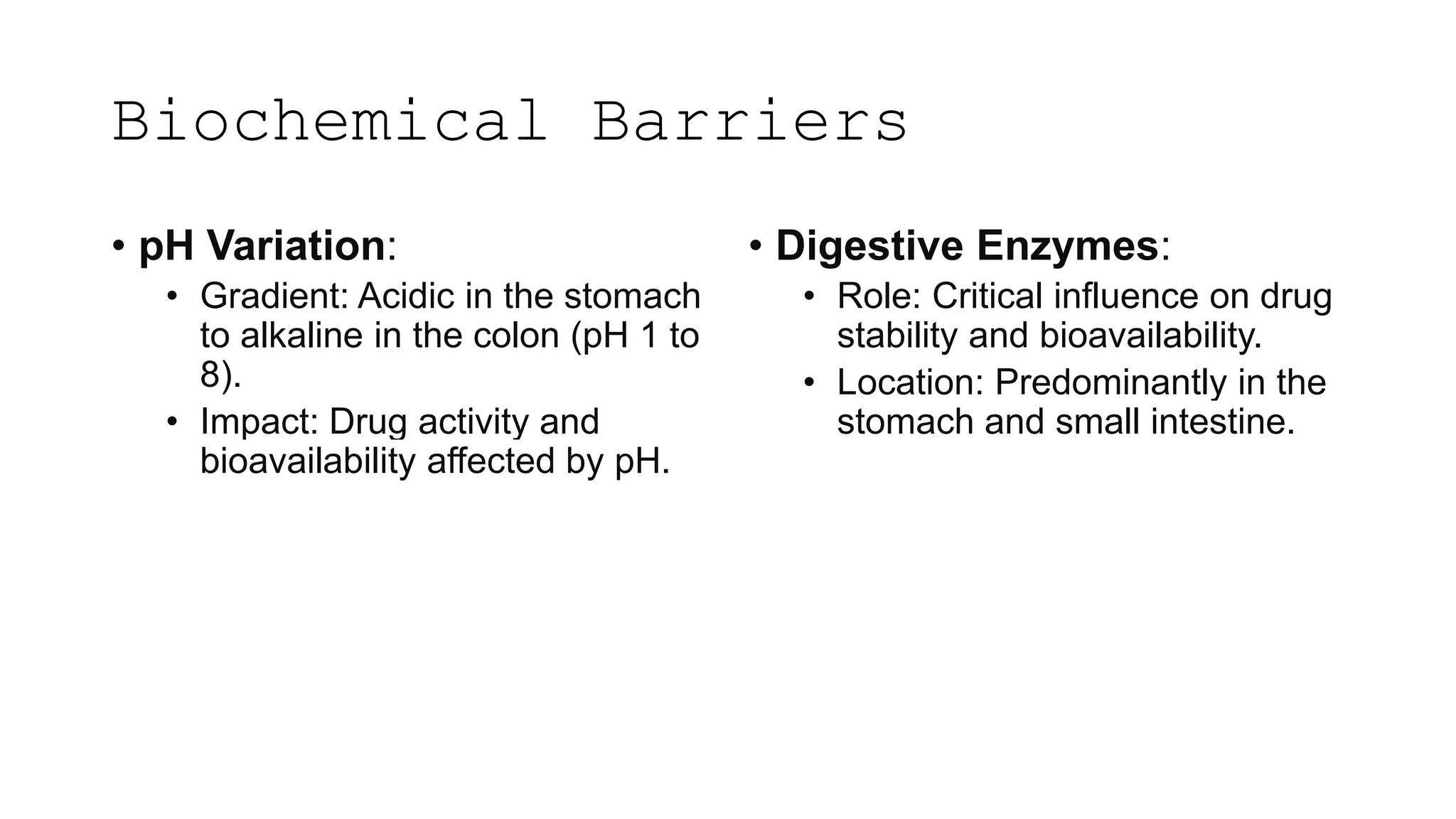 Biochemical Barriers

• pH Variation:
  • Gradient: Acidic in the stomach to alkaline in the colon (pH 1 to 8).
  • Impact: Drug activity and bioavailability affected by pH.

• Digestive Enzymes:
  • Role: Critical influence on drug stability and bioavailability.
  • Location: Predominantly in the stomach and small intestine.